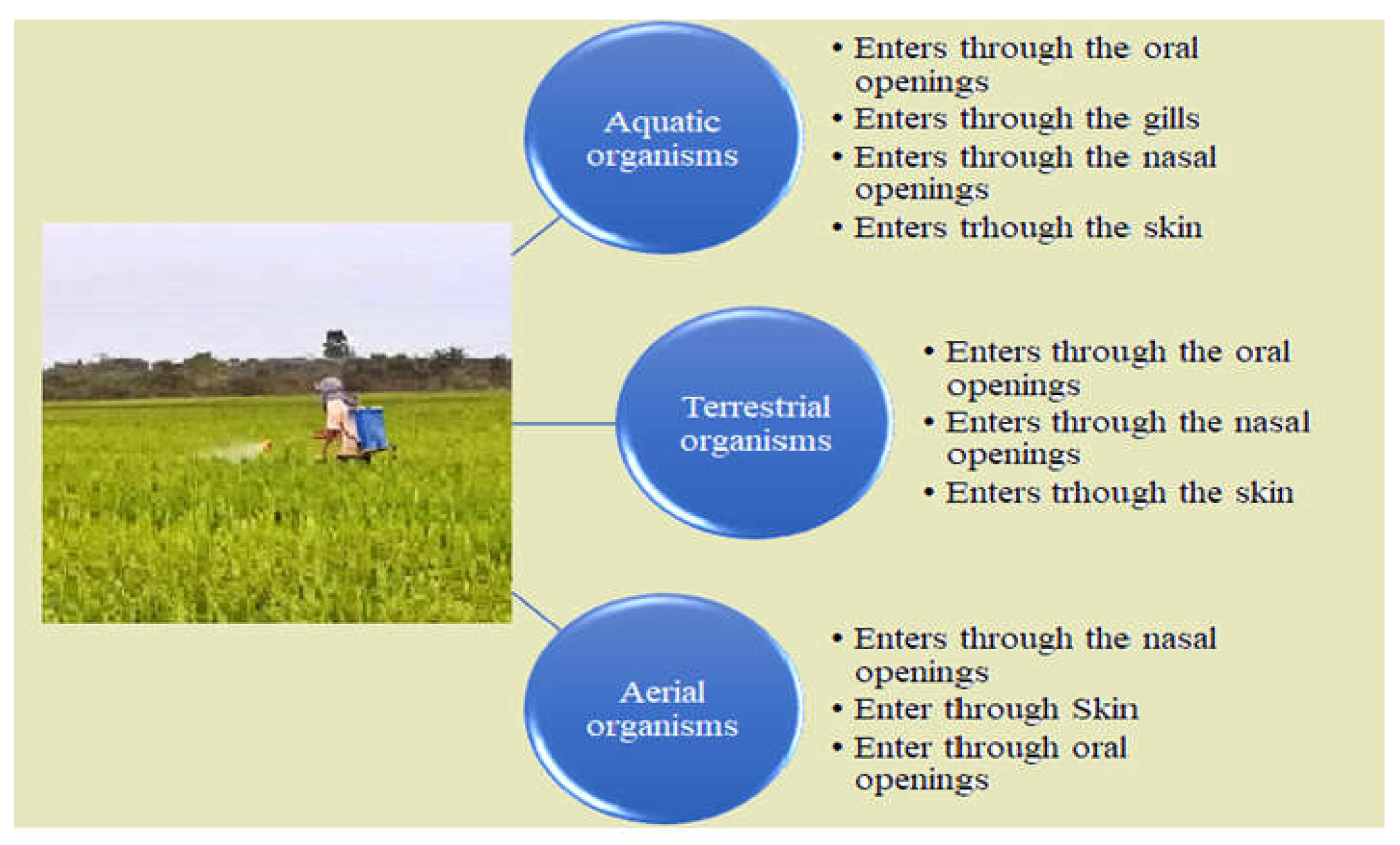 Aquatic organisms

• Enters through the oral openings
• Enters through the gills
• Enters through the nasal openings
• Enters trhough the skin

Terrestrial organisms

• Enters through the oral openings
• Enters through the nasal openings
• Enters trhough the skin

Aerial organisms

• Enters through the nasal openings
• Enter through Skin
• Enter through oral openings